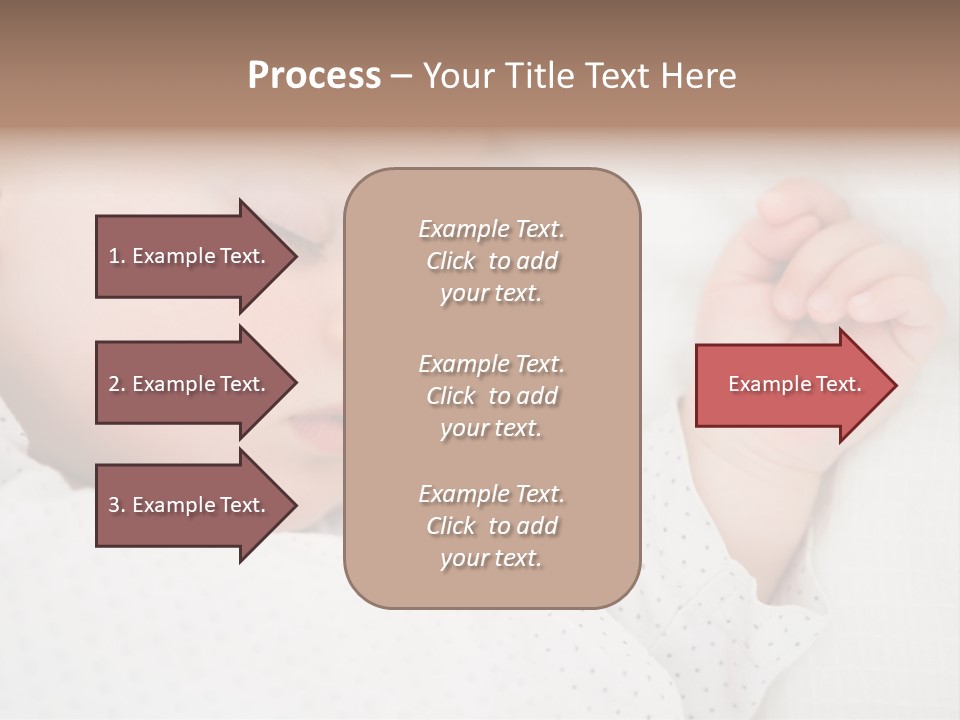 Process – Your Title Text Here

1. Example Text.

2. Example Text.

3. Example Text.

Example Text. Click to add your text.

Example Text. Click to add your text.

Example Text. Click to add your text.

Example Text.